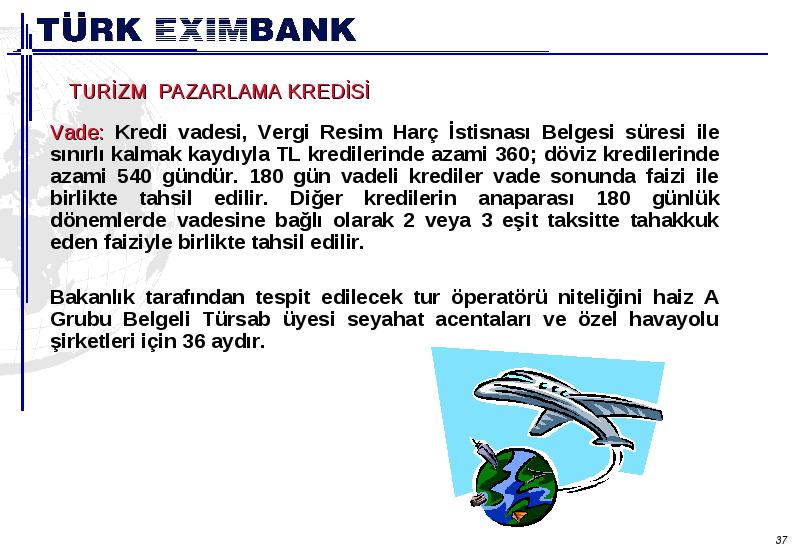 TÜRK EXIMBANK

TURİZM PAZARLAMA KREDİSİ

Vade: Kredi vadesi, Vergi Resim Harç İstisnası Belgesi süresi ile sınırlı kalmak kaydıyla TL kredilerinde azami 360; döviz kredilerinde azami 540 gündür. 180 gün vadeli krediler vade sonunda faizi ile birlikte tahsil edilir. Diğer kredilerin anaparası 180 günlük dönemlerde vadesine bağlı olarak 2 veya 3 eşit taksitte tahakkuk eden faiziyle birlikte tahsil edilir.

Bakanlık tarafından tespit edilecek tur öperatörü niteliğini haiz A Grubu Belgeli Türsab üyesi seyahat acentaları ve özel havayolu şirketleri için 36 aydır.

37